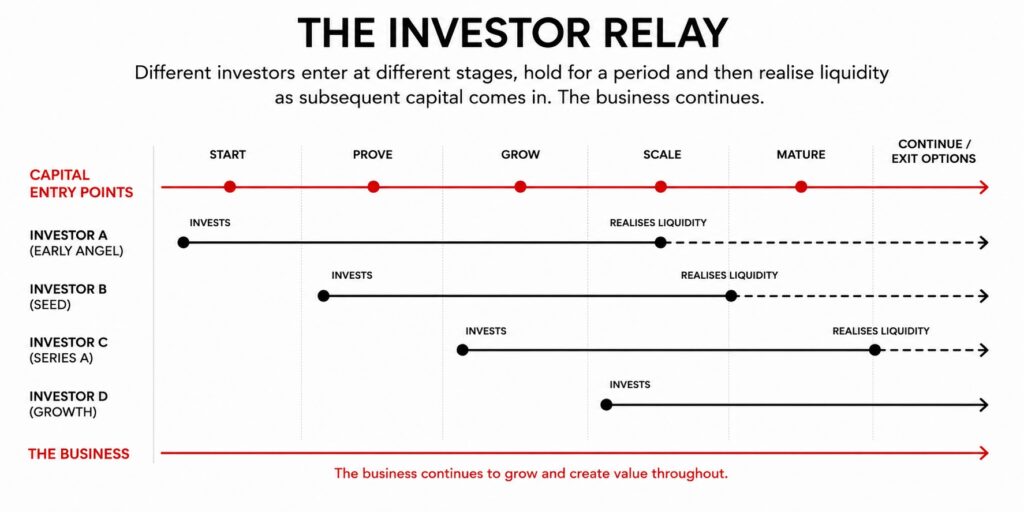 THE INVESTOR RELAY

Different investors enter at different stages, hold for a period and then realise liquidity as subsequent capital comes in. The business continues.

START
PROVE
GROW
SCALE
MATURE
CONTINUE / EXIT OPTIONS

CAPITAL ENTRY POINTS

INVESTOR A (EARLY ANGEL)
INVESTS
REALISES LIQUIDITY

INVESTOR B (SEED)
INVESTS
REALISES LIQUIDITY

INVESTOR C (SERIES A)
INVESTS
REALISES LIQUIDITY

INVESTOR D (GROWTH)
INVESTS

THE BUSINESS

The business continues to grow and create value throughout.